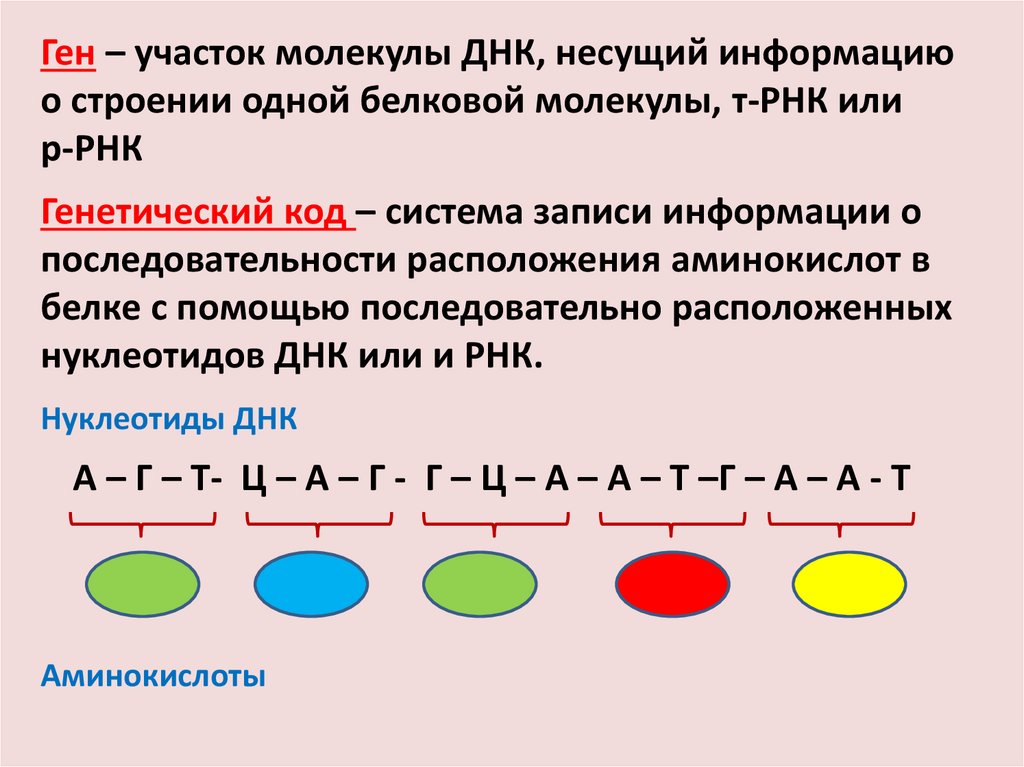 Ген – участок молекулы ДНК, несущий информацию о строении одной белковой молекулы, т-РНК или р-РНК

Генетический код – система записи информации о последовательности расположения аминокислот в белке с помощью последовательно расположенных нуклеотидов ДНК или и РНК.

Нуклеотиды ДНК

А – Г – Т- Ц – А – Г - Г – Ц – А – А – Т –Г – А – А - Т

Аминокислоты